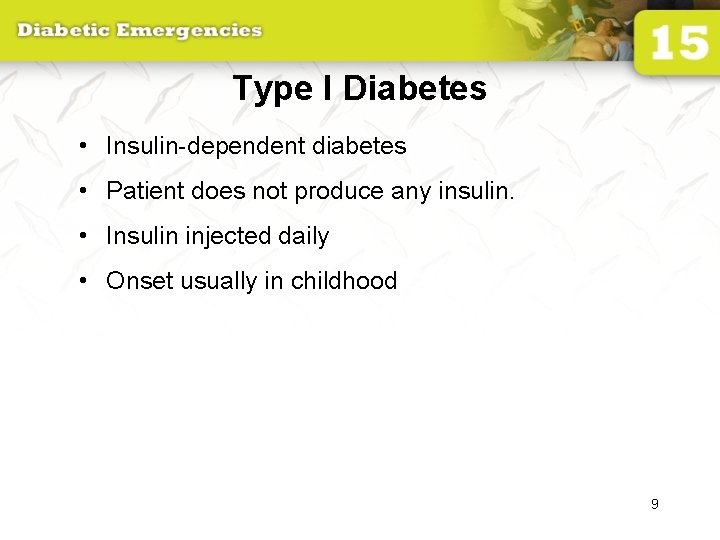 Diabetic Emergencies

15

Type I Diabetes

• Insulin-dependent diabetes
• Patient does not produce any insulin.
• Insulin injected daily
• Onset usually in childhood

9